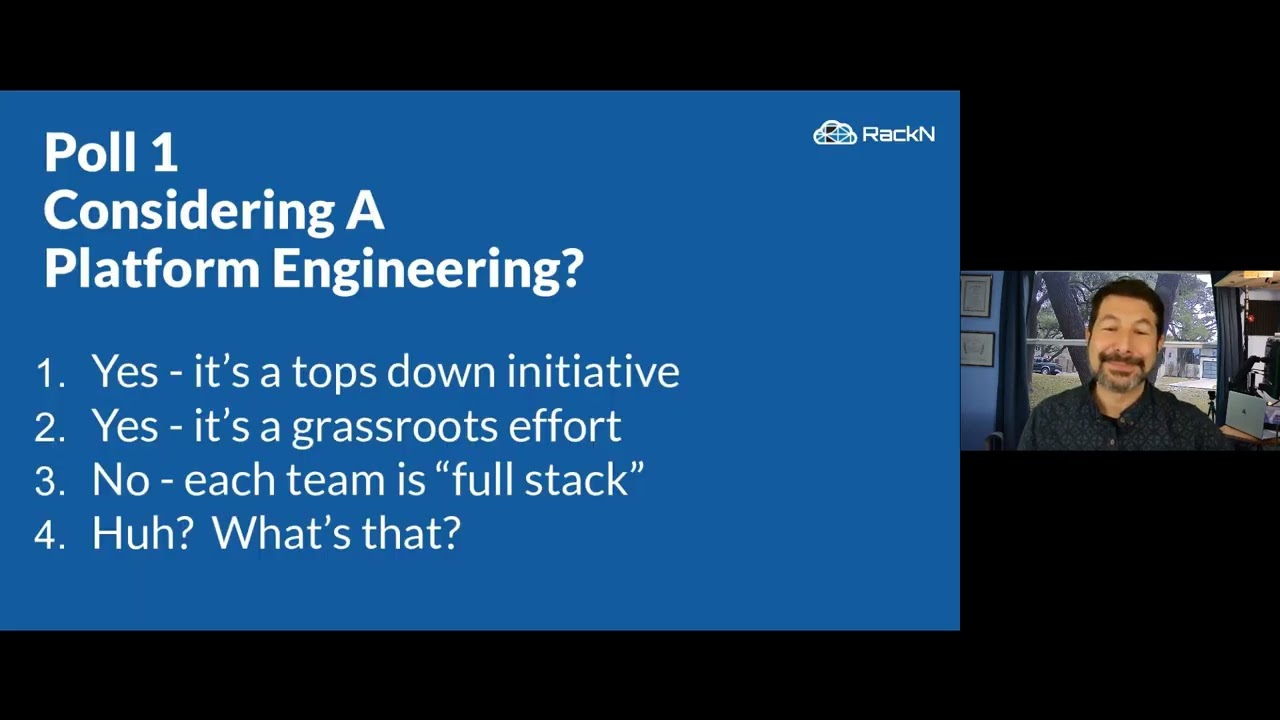 Poll 1
Considering A
Platform Engineering?

RackN

1. Yes - it's a tops down initiative
2. Yes - it's a grassroots effort
3. No - each team is "full stack"
4. Huh? What's that?